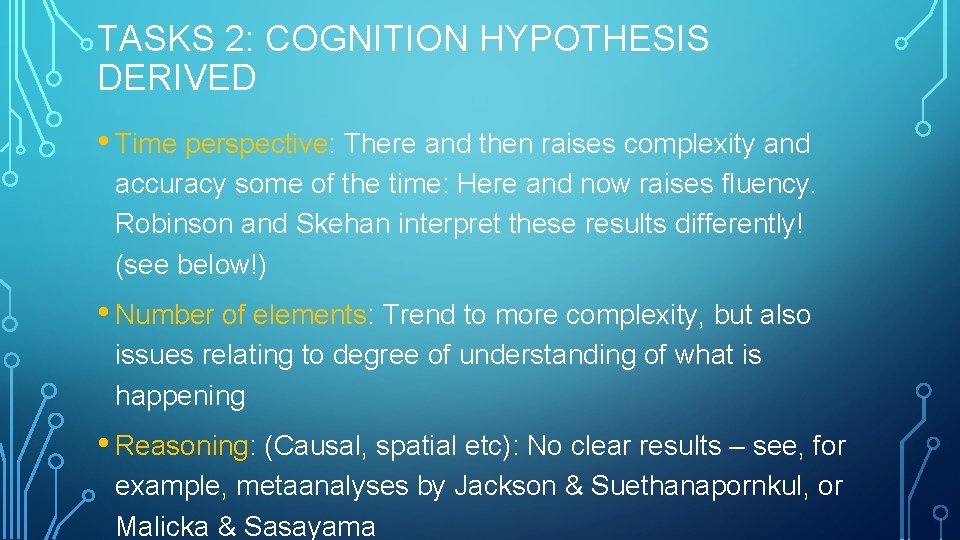 TASKS 2: COGNITION HYPOTHESIS DERIVED

• Time perspective: There and then raises complexity and accuracy some of the time: Here and now raises fluency. Robinson and Skehan interpret these results differently! (see below!)

• Number of elements: Trend to more complexity, but also issues relating to degree of understanding of what is happening

• Reasoning: (Causal, spatial etc): No clear results – see, for example, metaanalyses by Jackson & Suethanapornkul, or Malicka & Sasayama